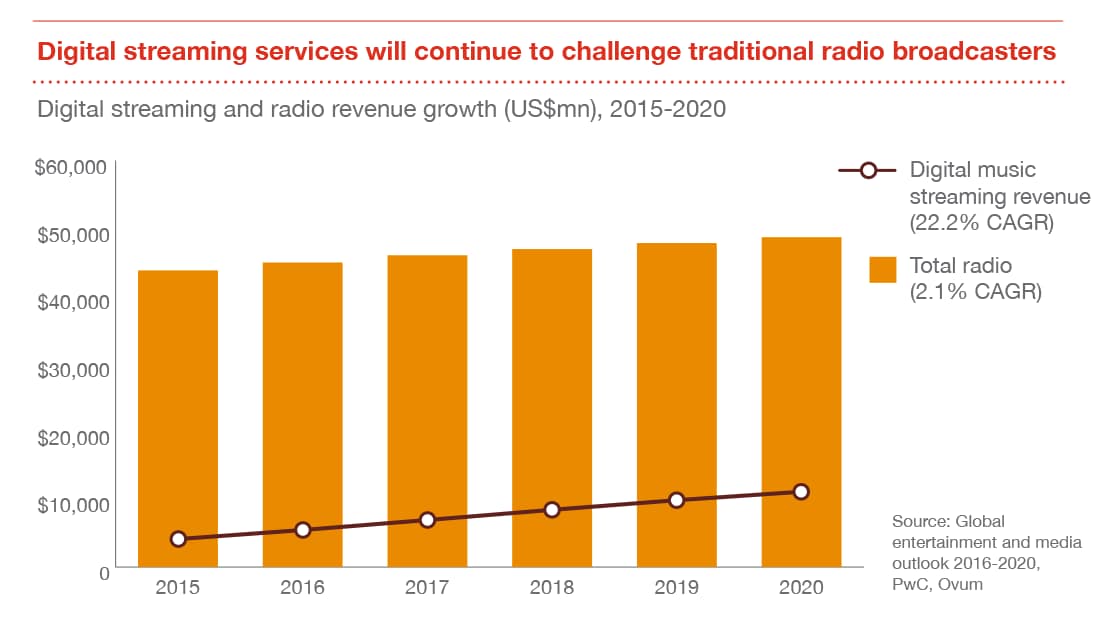 Digital streaming services will continue to challenge traditional radio broadcasters

Digital streaming and radio revenue growth (US$mn), 2015-2020

$60,000
$50,000
$40,000
$30,000
$20,000
$10,000
0

2015
2016
2017
2018
2019
2020

Digital music streaming revenue (22.2% CAGR)

Total radio (2.1% CAGR)

Source: Global entertainment and media outlook 2016-2020, PwC, Ovum